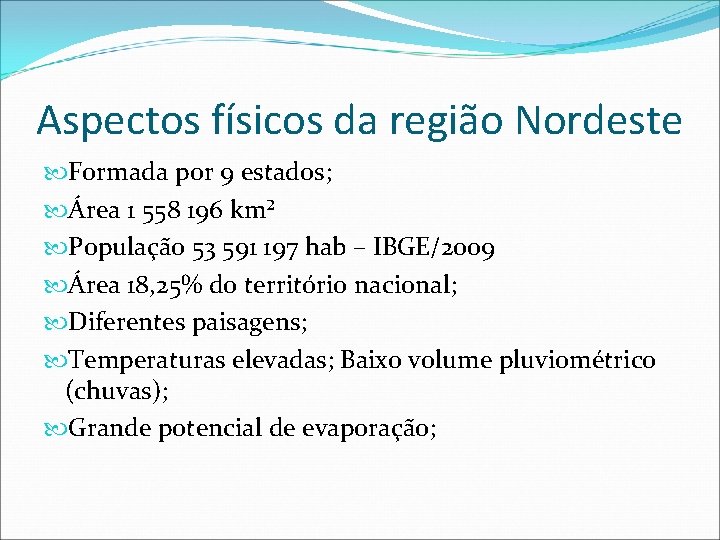 Aspectos físicos da região Nordeste

Formada por 9 estados;

Área 1 558 196 km²

População 53 591 197 hab – IBGE/2009

Área 18,25% do território nacional;

Diferentes paisagens;

Temperaturas elevadas; Baixo volume pluviométrico (chuvas);

Grande potencial de evaporação;